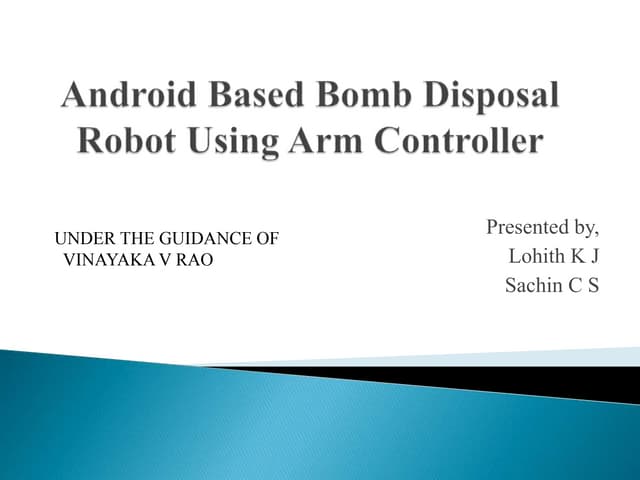 Android Based Bomb Disposal Robot Using Arm Controller

UNDER THE GUIDANCE OF
VINAYAKA V RAO

Presented by,
Lohith K J
Sachin C S